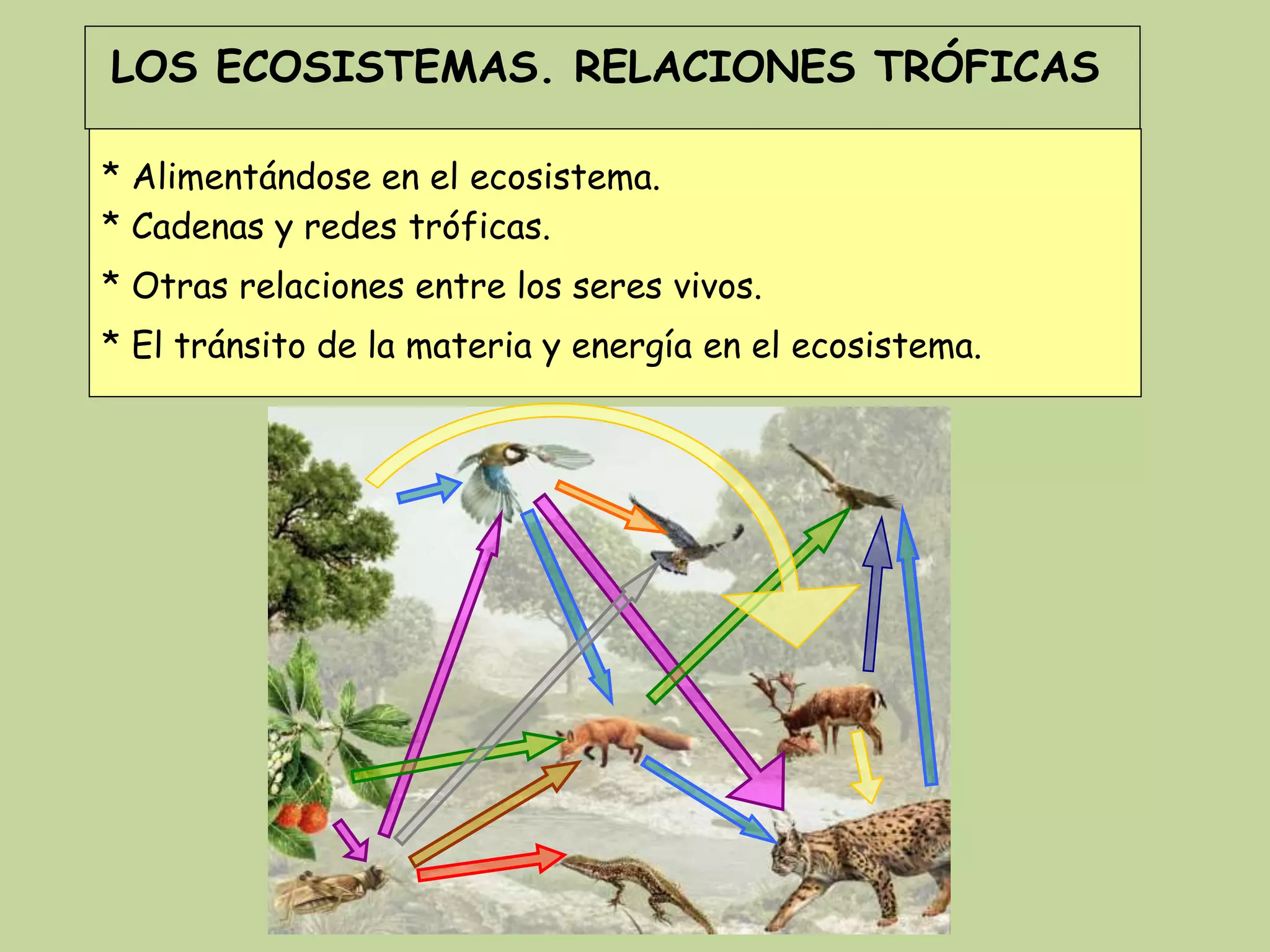 LOS ECOSISTEMAS. RELACIONES TRÓFICAS

* Alimentándose en el ecosistema.
* Cadenas y redes tróficas.
* Otras relaciones entre los seres vivos.
* El tránsito de la materia y energía en el ecosistema.